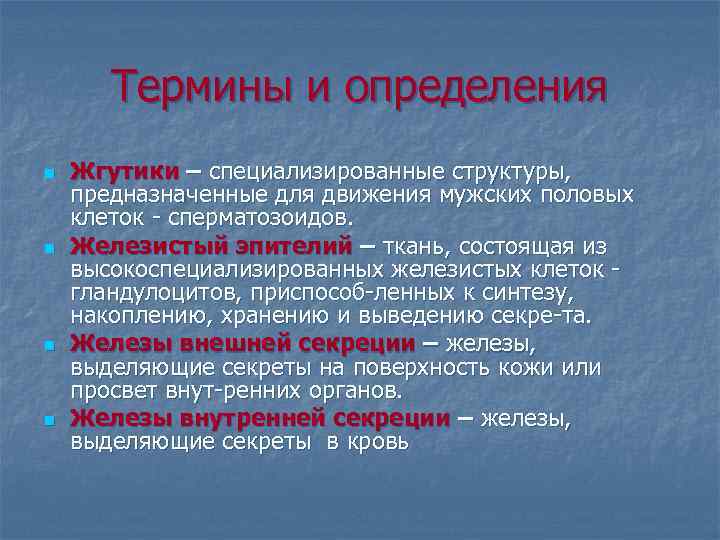 Термины и определения

Жгутики – специализированные структуры, предназначенные для движения мужских половых клеток - сперматозоидов.

Железистый эпителий – ткань, состоящая из высокоспециализированных железистых клеток - гландулоцитов, приспособ-ленных к синтезу, накоплению, хранению и выведению секре-та.

Железы внешней секреции – железы, выделяющие секреты на поверхность кожи или просвет внут-ренних органов.

Железы внутренней секреции – железы, выделяющие секреты в кровь